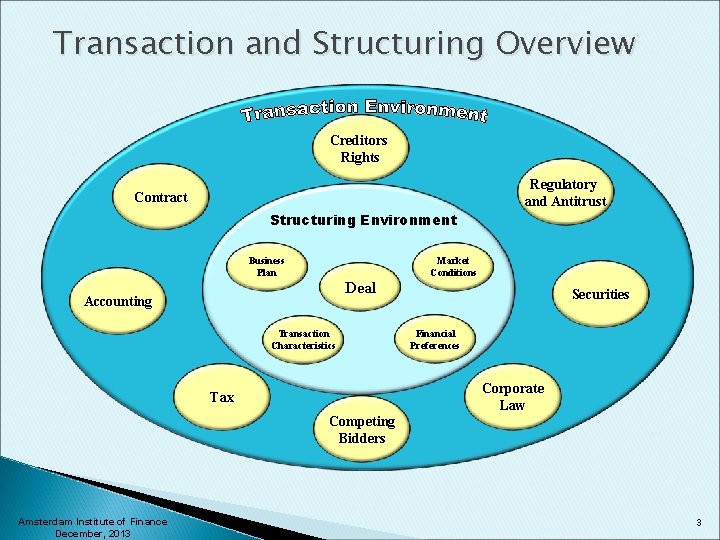 Transaction and Structuring Overview

Transaction Environment

Creditors Rights

Contract

Regulatory and Antitrust

Structuring Environment

Business Plan

Market Conditions

Deal

Accounting

Securities

Transaction Characteristics

Financial Preferences

Tax

Corporate Law

Competing Bidders

Amsterdam Institute of Finance
December, 2013

3